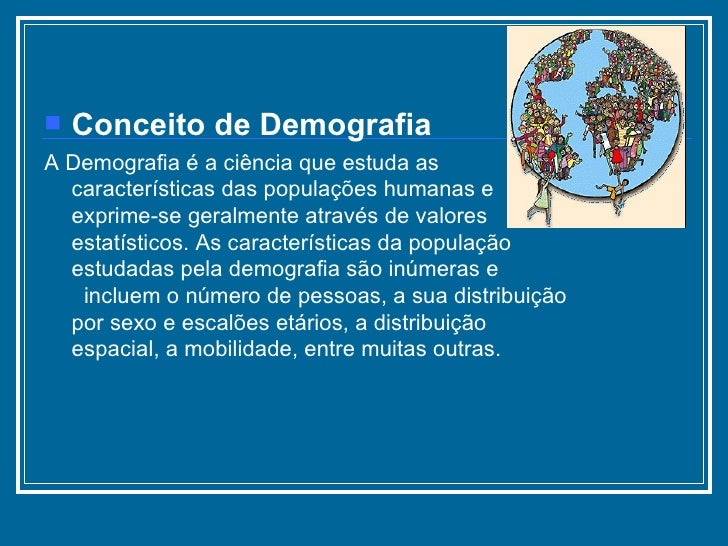 Conceito de Demografia

A Demografia é a ciência que estuda as características das populações humanas e exprime-se geralmente através de valores estatísticos. As características da população estudadas pela demografia são inúmeras e incluem o número de pessoas, a sua distribuição por sexo e escalões etários, a distribuição espacial, a mobilidade, entre muitas outras.